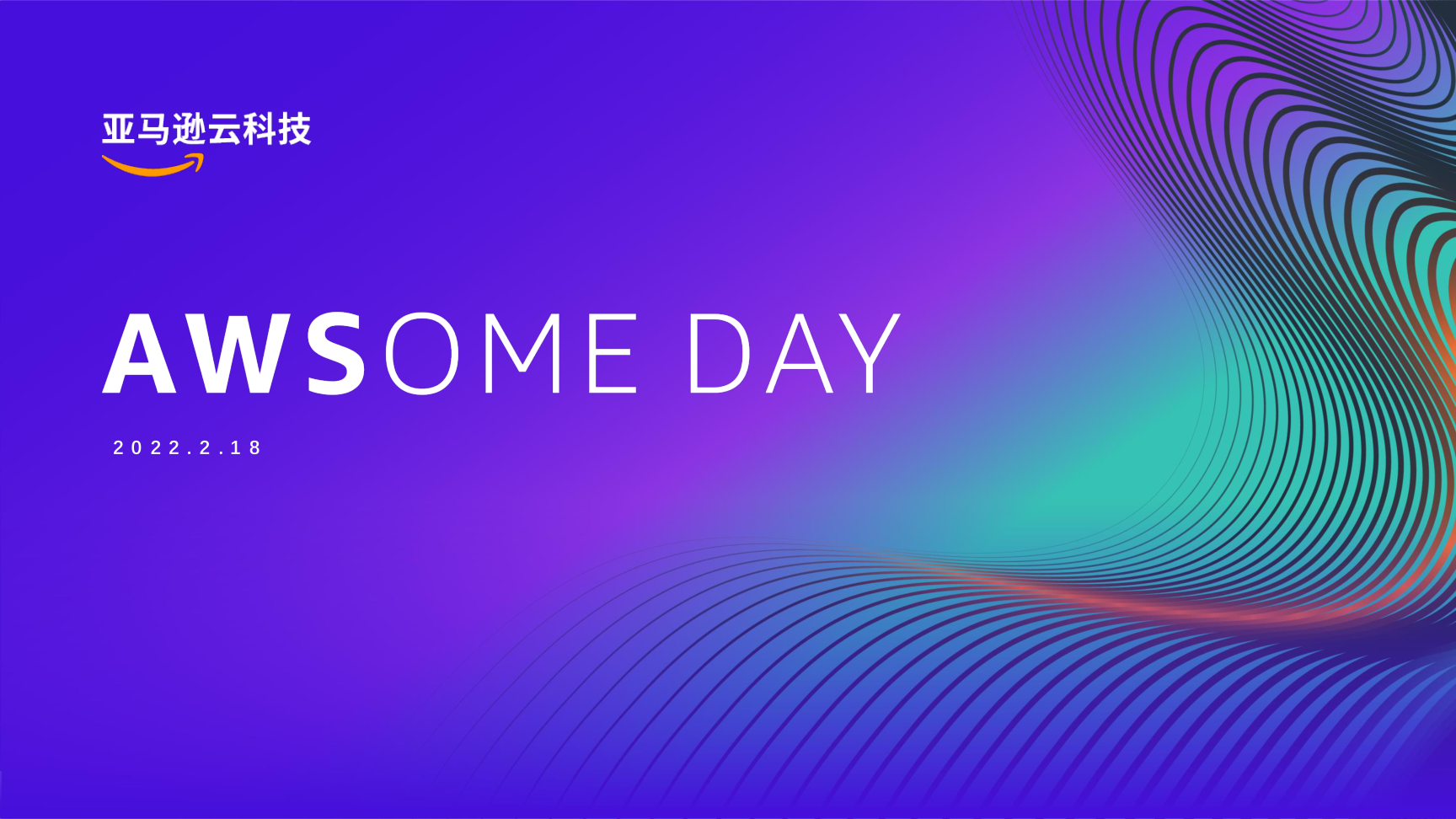 亚马逊云科技

AWSOME DAY

2022.2.18